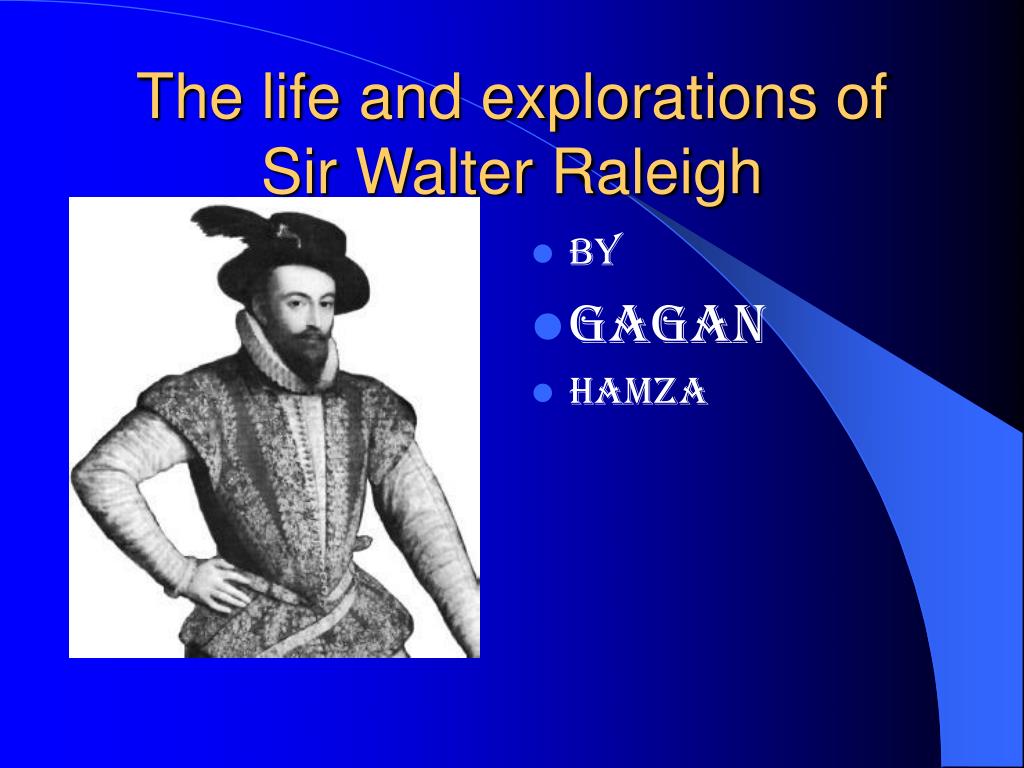 The life and explorations of Sir Walter Raleigh

- BY
- GAGAN
- HAMZA